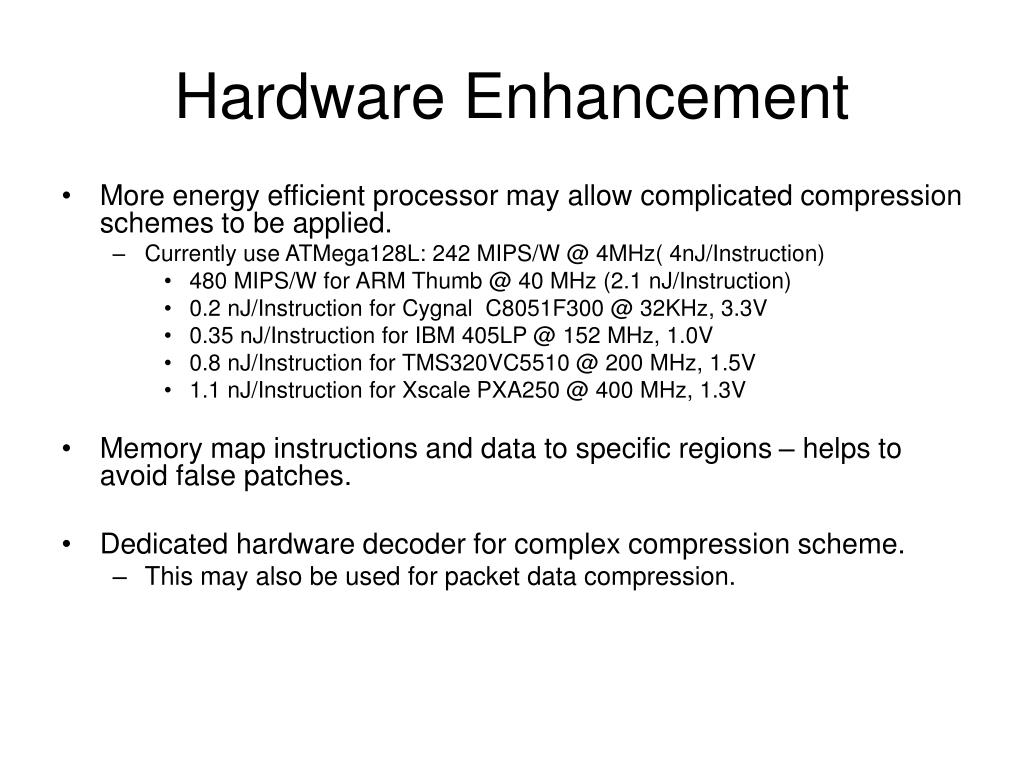 Hardware Enhancement

• More energy efficient processor may allow complicated compression schemes to be applied.
– Currently use ATMega128L: 242 MIPS/W @ 4MHz( 4nJ/Instruction)
• 480 MIPS/W for ARM Thumb @ 40 MHz (2.1 nJ/Instruction)
• 0.2 nJ/Instruction for Cygnal C8051F300 @ 32KHz, 3.3V
• 0.35 nJ/Instruction for IBM 405LP @ 152 MHz, 1.0V
• 0.8 nJ/Instruction for TMS320VC5510 @ 200 MHz, 1.5V
• 1.1 nJ/Instruction for Xscale PXA250 @ 400 MHz, 1.3V

• Memory map instructions and data to specific regions – helps to avoid false patches.

• Dedicated hardware decoder for complex compression scheme.
– This may also be used for packet data compression.